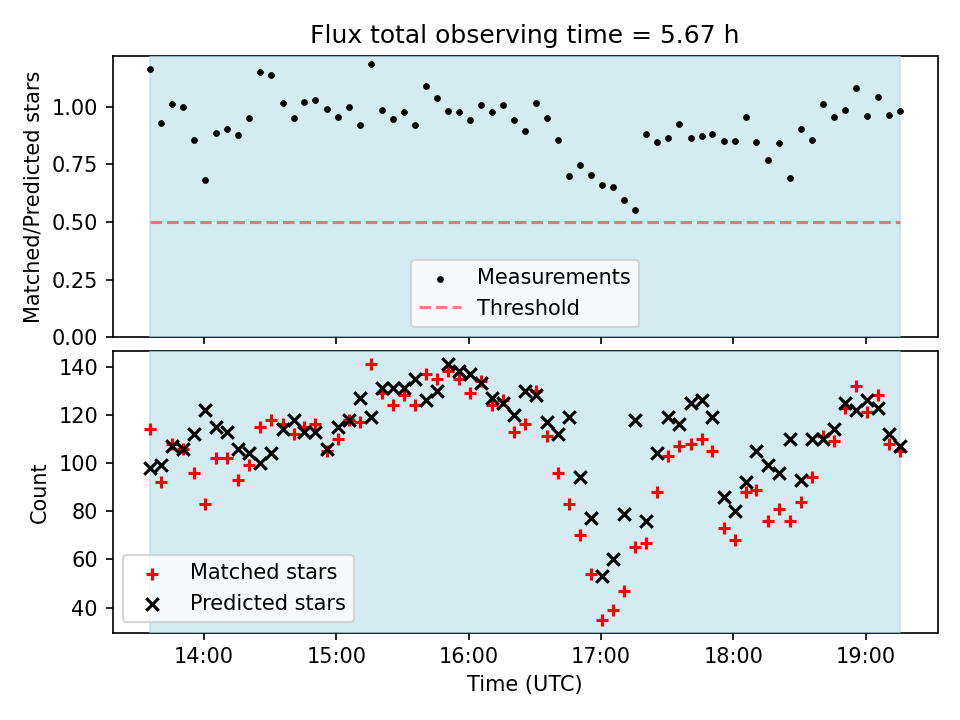 Flux total observing time = 5.67 h

Matched/Predicted stars

1.00
0.75
0.50
0.25
0.00

Measurements
Threshold

Count

140
120
100
80
60
40

Matched stars
Predicted stars

14:00
15:00
16:00
17:00
18:00
19:00

Time (UTC)